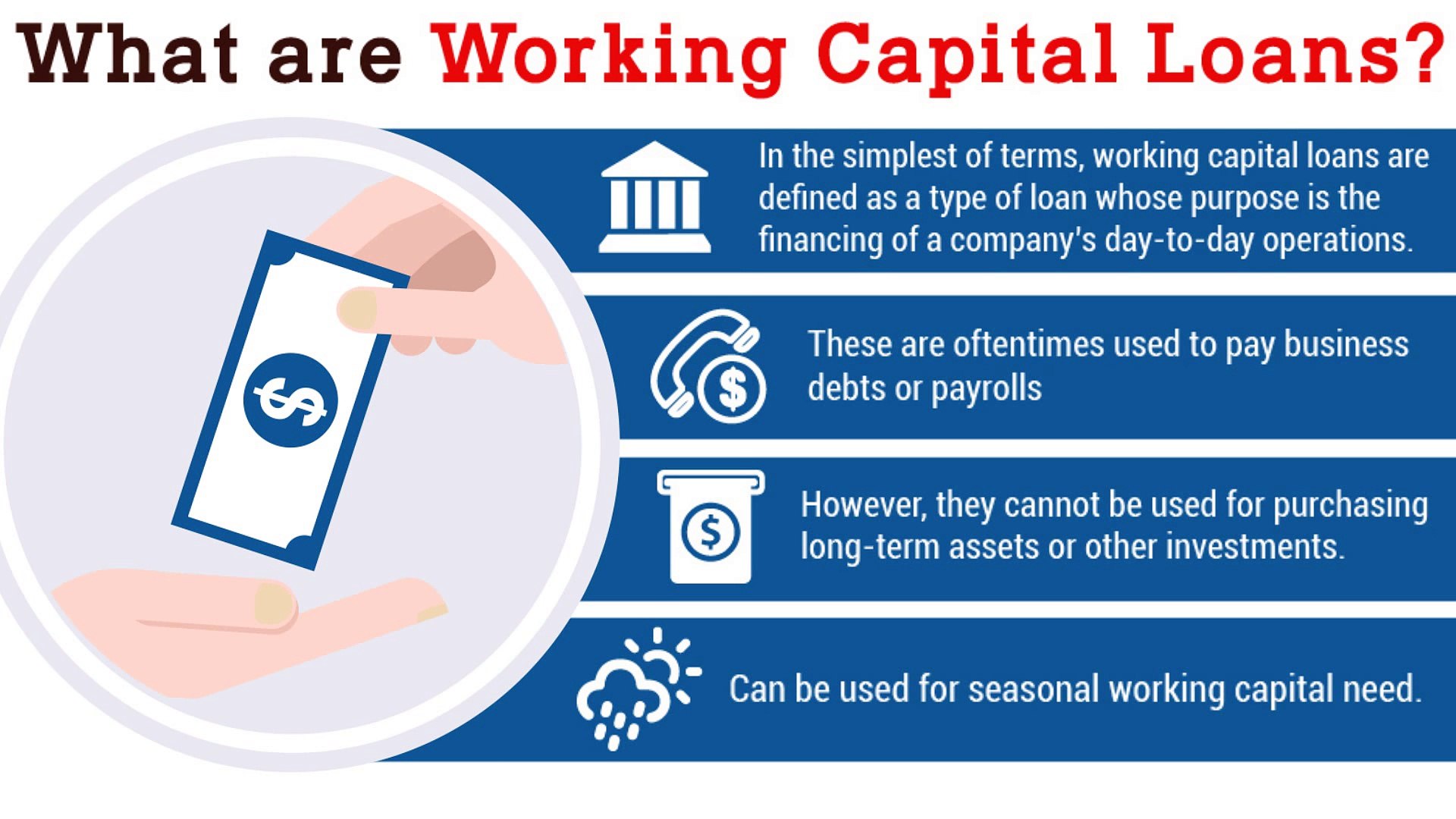 What are Working Capital Loans?

In the simplest of terms, working capital loans are defined as a type of loan whose purpose is the financing of a company's day-to-day operations.

These are oftentimes used to pay business debts or payrolls

However, they cannot be used for purchasing long-term assets or other investments.

Can be used for seasonal working capital need.